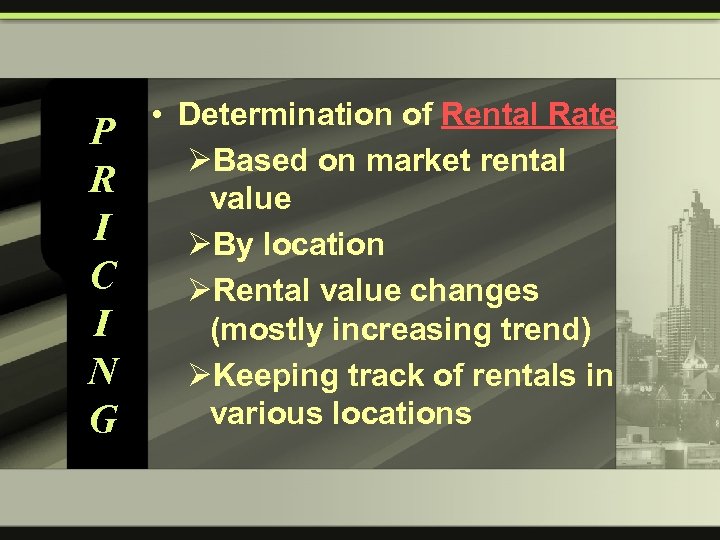 P
R
I
C
I
N
G

• Determination of Rental Rate

➢Based on market rental value

➢By location

➢Rental value changes (mostly increasing trend)

➢Keeping track of rentals in various locations